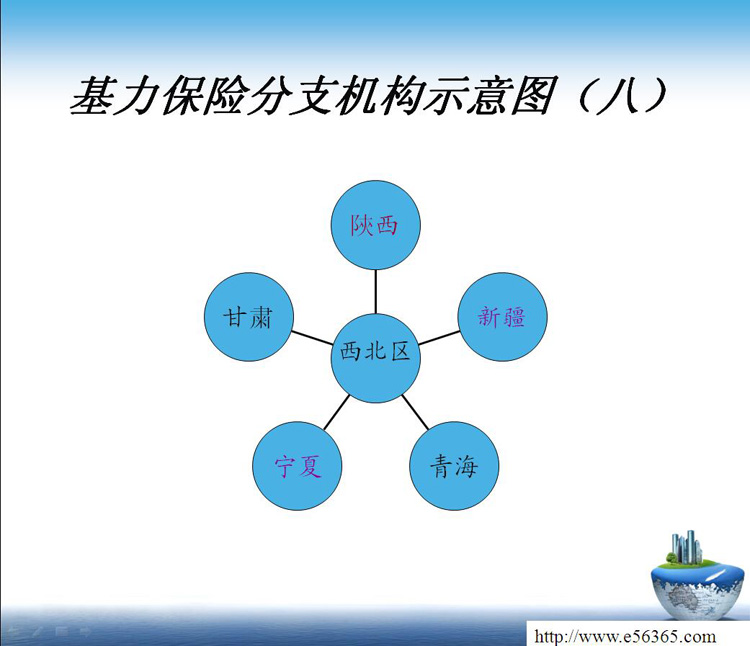 基力保险分支机构示意图（八）

陕西

甘肃

新疆

西北区

宁夏

青海

http://www.e56365.com